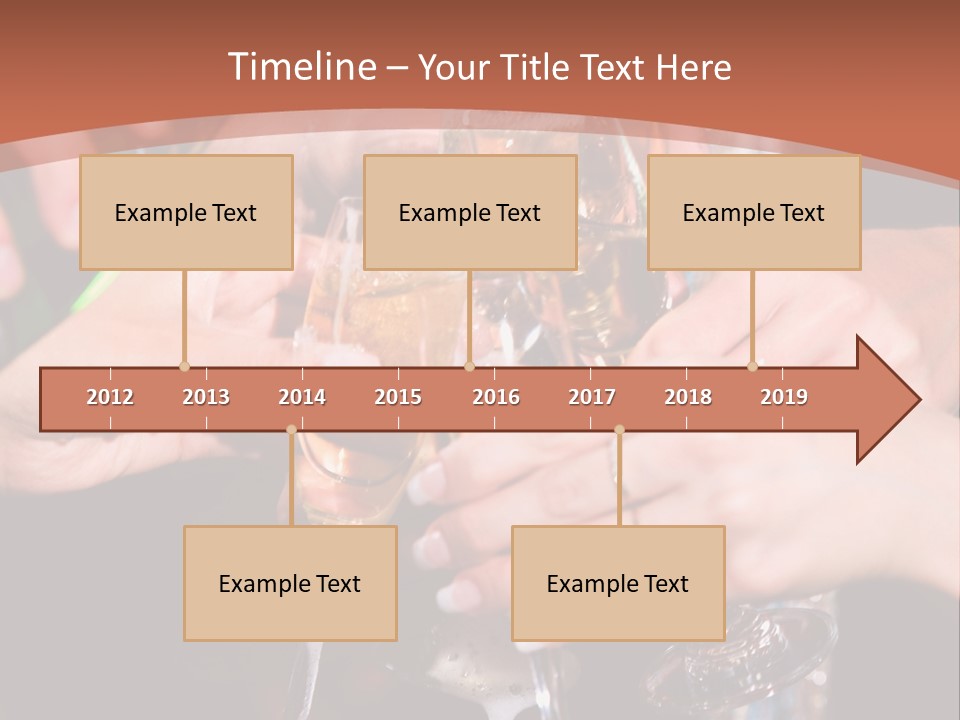 Timeline – Your Title Text Here

Example Text

Example Text

Example Text

2012 2013 2014 2015 2016 2017 2018 2019

Example Text

Example Text